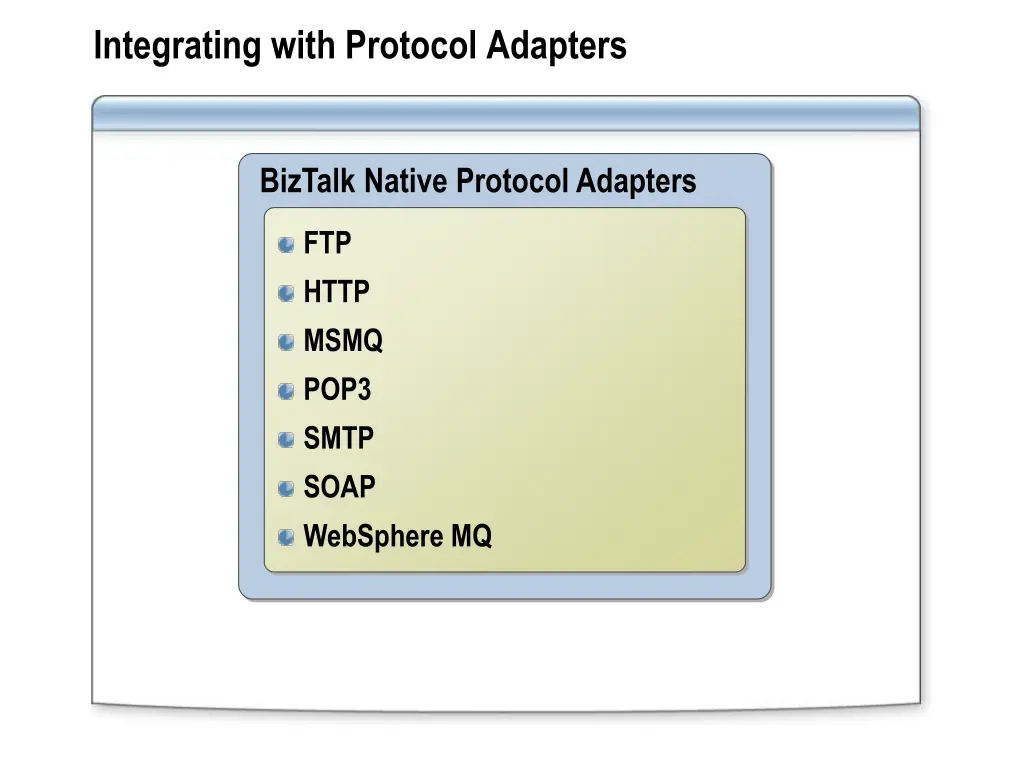 Integrating with Protocol Adapters

BizTalk Native Protocol Adapters

FTP
HTTP
MSMQ
POP3
SMTP
SOAP
WebSphere MQ